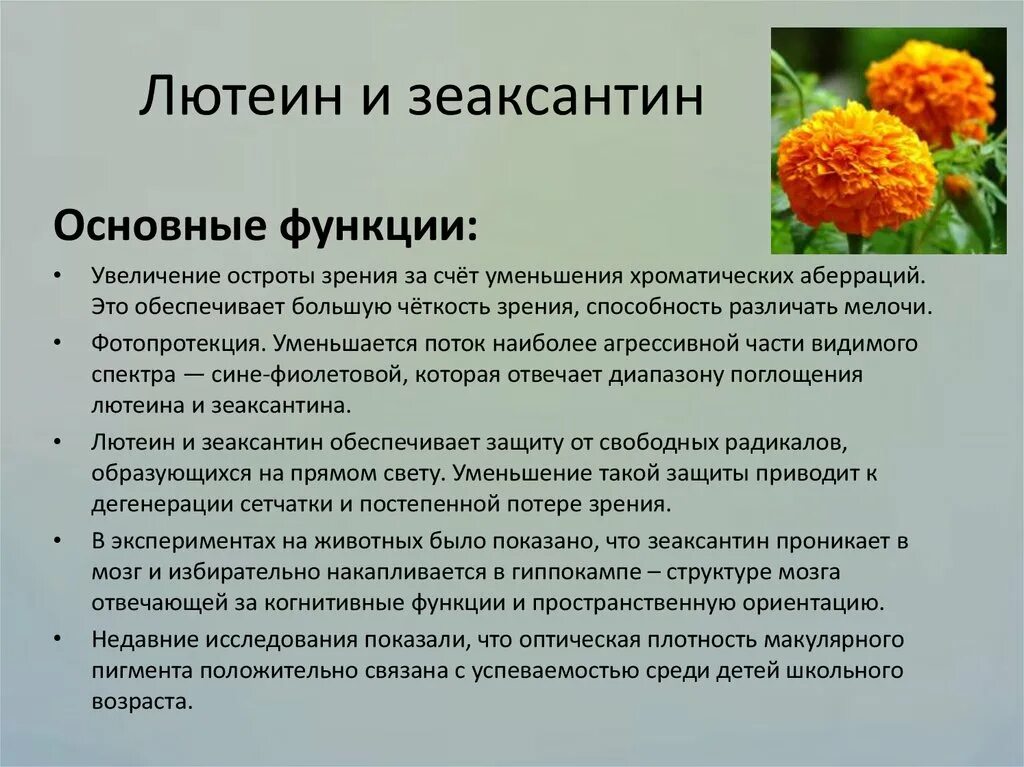 Лютеин и зеаксантин

Основные функции:

• Увеличение остроты зрения за счёт уменьшения хроматических аберраций. Это обеспечивает большую чёткость зрения, способность различать мелочи.
• Фотопротекция. Уменьшается поток наиболее агрессивной части видимого спектра — сине-фиолетовой, которая отвечает диапазону поглощения лютеина и зеаксантина.
• Лютеин и зеаксантин обеспечивает защиту от свободных радикалов, образующихся на прямом свету. Уменьшение такой защиты приводит к дегенерации сетчатки и постепенной потере зрения.
• В экспериментах на животных было показано, что зеаксантин проникает в мозг и избирательно накапливается в гиппокампе – структуре мозга отвечающей за когнитивные функции и пространственную ориентацию.
• Недавние исследования показали, что оптическая плотность макулярного пигмента положительно связана с успеваемостью среди детей школьного возраста.